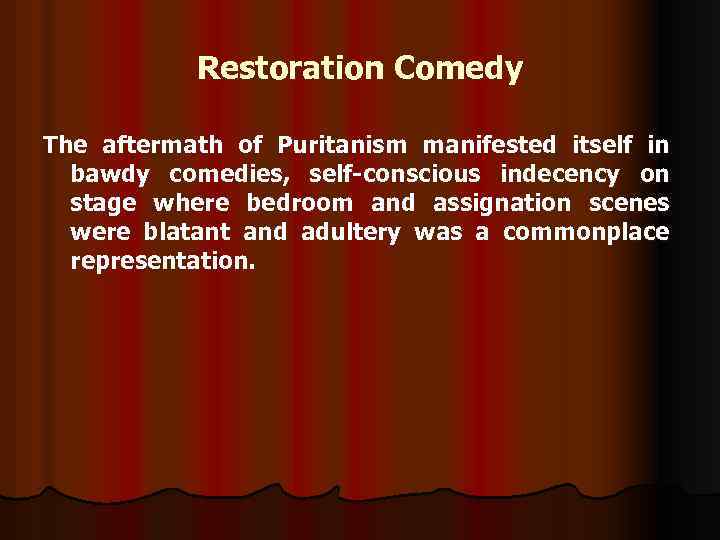 Restoration Comedy

The aftermath of Puritanism manifested itself in bawdy comedies, self-conscious indecency on stage where bedroom and assignation scenes were blatant and adultery was a commonplace representation.